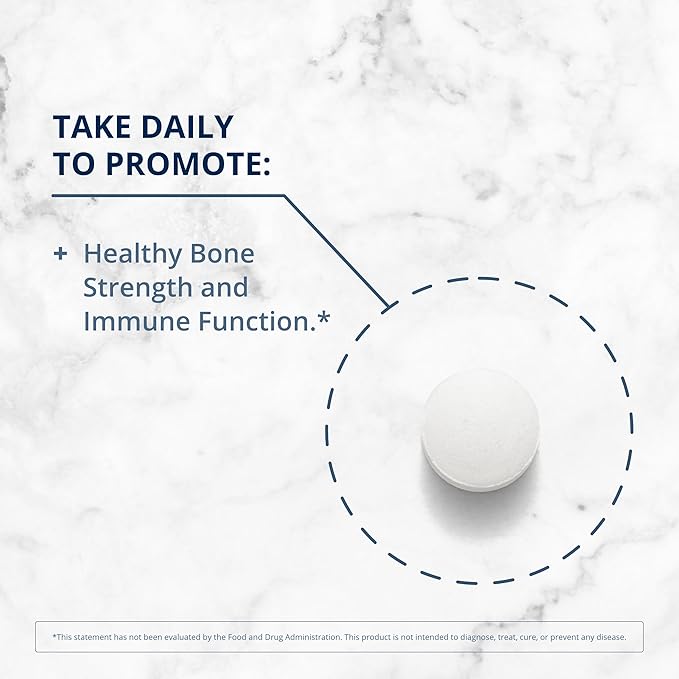 TAKE DAILY TO PROMOTE:

+ Healthy Bone Strength and Immune Function.*

*This statement has not been evaluated by the Food and Drug Administration. This product is not intended to diagnose, treat, cure, or prevent any disease.